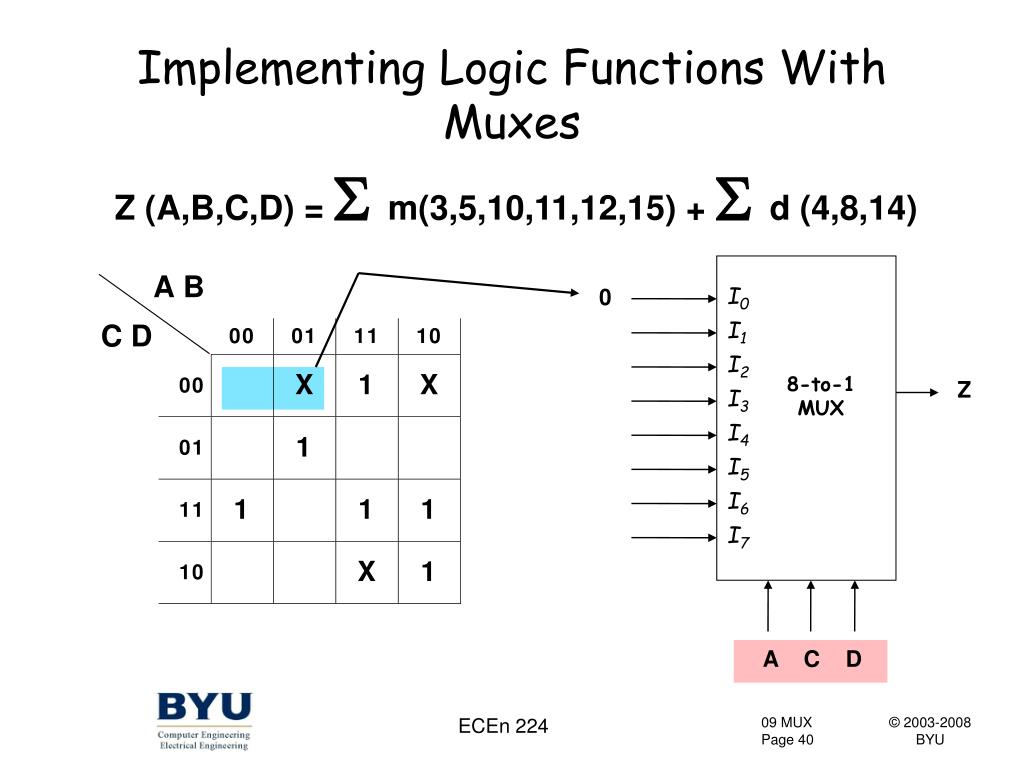 Implementing Logic Functions With Muxes

Z (A,B,C,D) = $\Sigma$ m(3,5,10,11,12,15) + $\Sigma$ d (4,8,14)

A B

C D

| | 00 | 01 | 11 | 10 |
|---|---|---|---|---|
| 00 | | X | 1 | X |
| 01 | | 1 | | |
| 11 | 1 | | 1 | 1 |
| 10 | | | X | 1 |

0

$I_0$
$I_1$
$I_2$
$I_3$
$I_4$
$I_5$
$I_6$
$I_7$

8-to-1 MUX

Z

A C D

BYU
Computer Engineering
Electrical Engineering

ECEn 224

09 MUX
Page 40

© 2003-2008
BYU